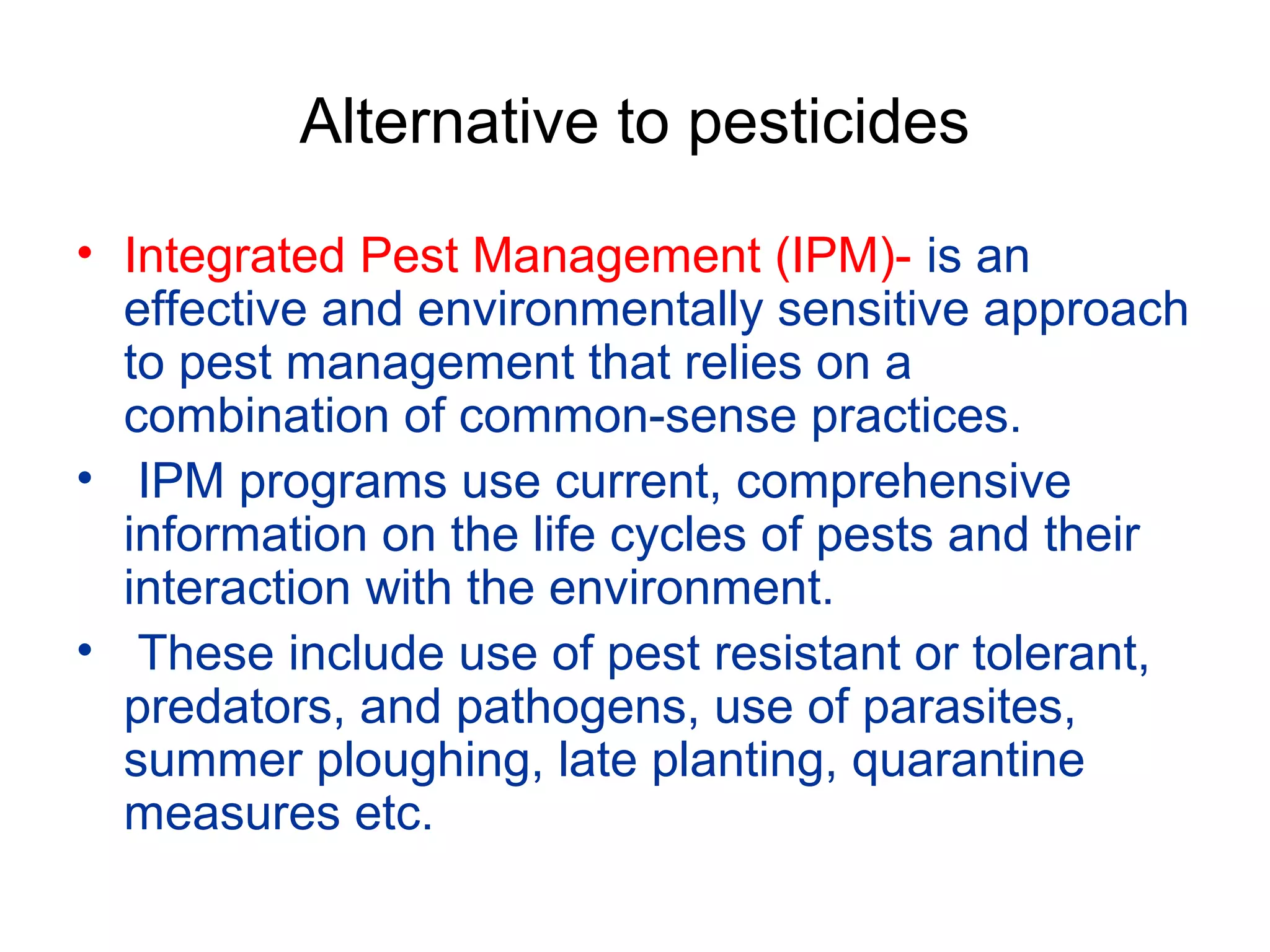 Alternative to pesticides

• Integrated Pest Management (IPM)- is an effective and environmentally sensitive approach to pest management that relies on a combination of common-sense practices.

• IPM programs use current, comprehensive information on the life cycles of pests and their interaction with the environment.

• These include use of pest resistant or tolerant, predators, and pathogens, use of parasites, summer ploughing, late planting, quarantine measures etc.